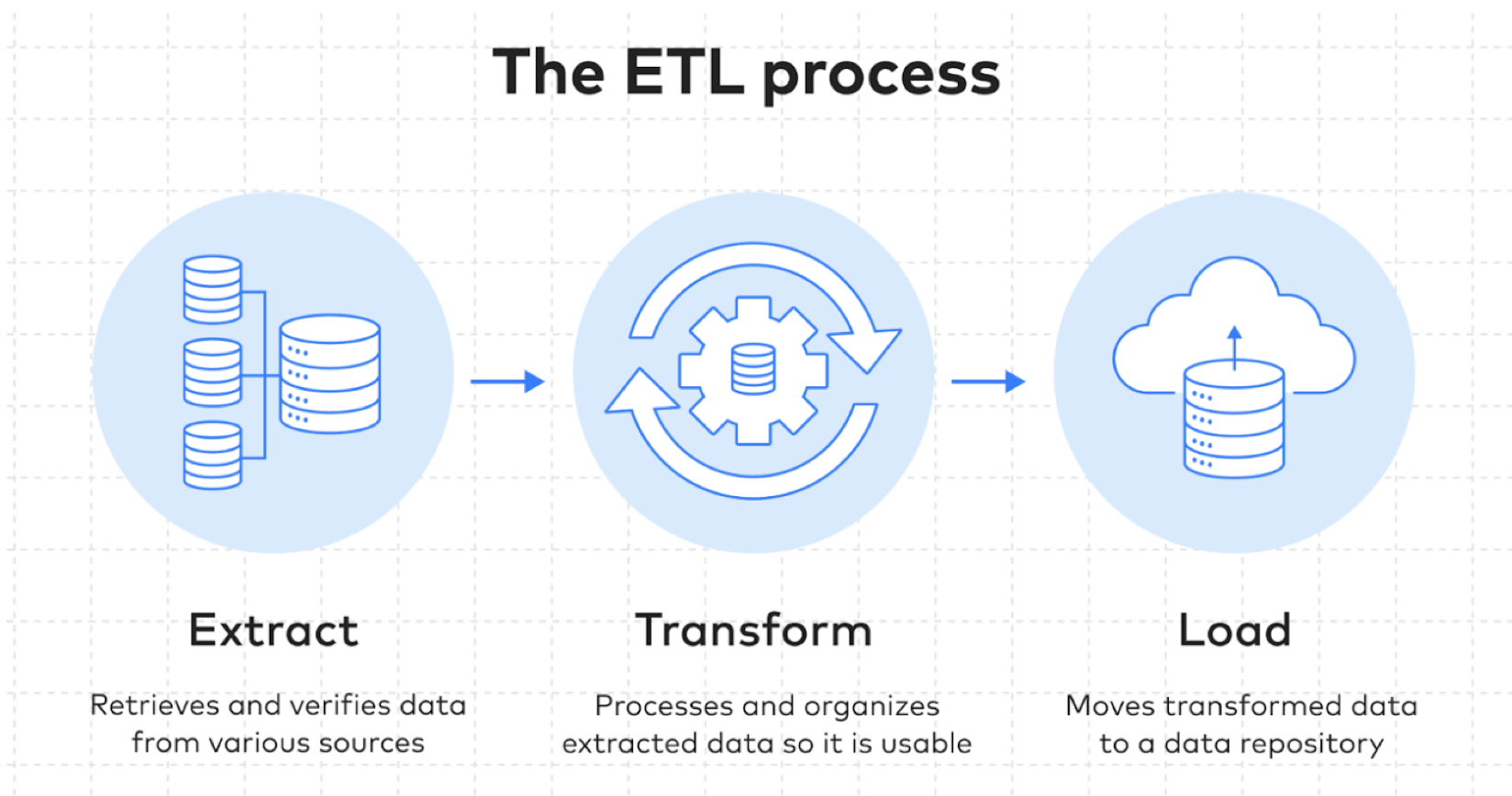 The ETL process

Extract

Retrieves and verifies data from various sources

Transform

Processes and organizes extracted data so it is usable

Load

Moves transformed data to a data repository